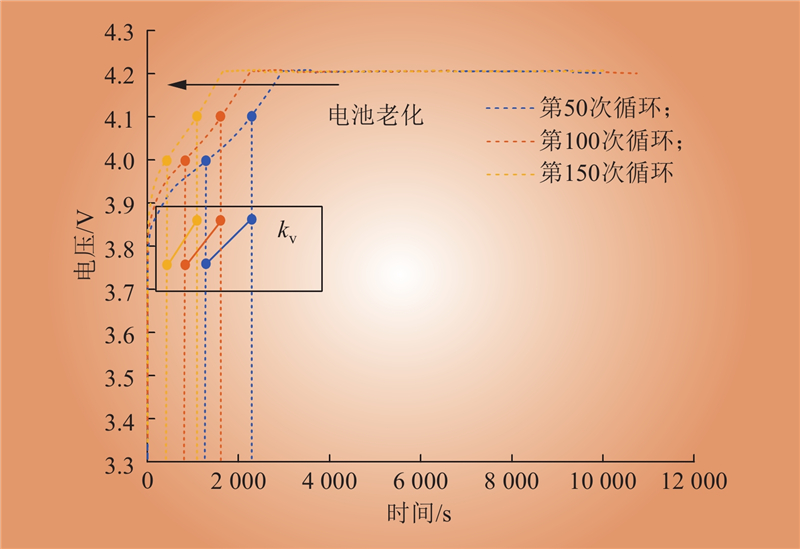 4.3
4.2
4.1
4.0
3.9
3.8
3.7
3.6
3.5
3.4
3.3

电压/V

电池老化

第50次循环；
第100次循环；
第150次循环

$k_v$

0
2 000
4 000
6 000
8 000
10 000
12 000

时间/s